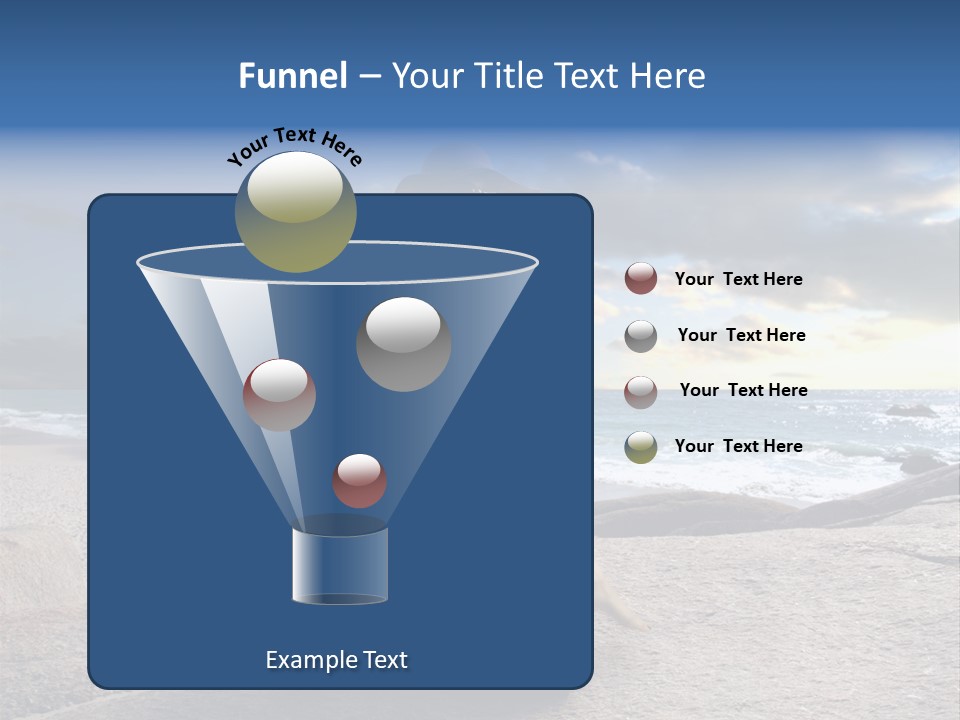 Funnel – Your Title Text Here

Your Text Here

Your Text Here

Your Text Here

Your Text Here

Your Text Here

Example Text